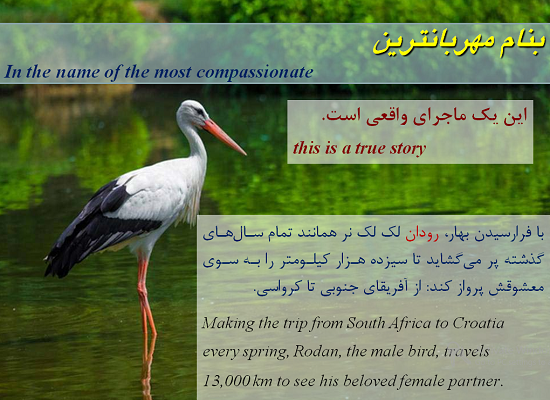 بنام مهربانترین

In the name of the most compassionate

این یک ماجرای واقعی است.

this is a true story

با فرارسیدن بهار، رودان لک لک نر همانند تمام سال‌های گذشته پر می‌گشاید تا سیزده هزار کیلومتر را به سوی معشوقش پرواز کند: از آفریقای جنوبی تا کرواسی.

Making the trip from South Africa to Croatia every spring, Rodan, the male bird, travels 13,000 km to see his beloved female partner.